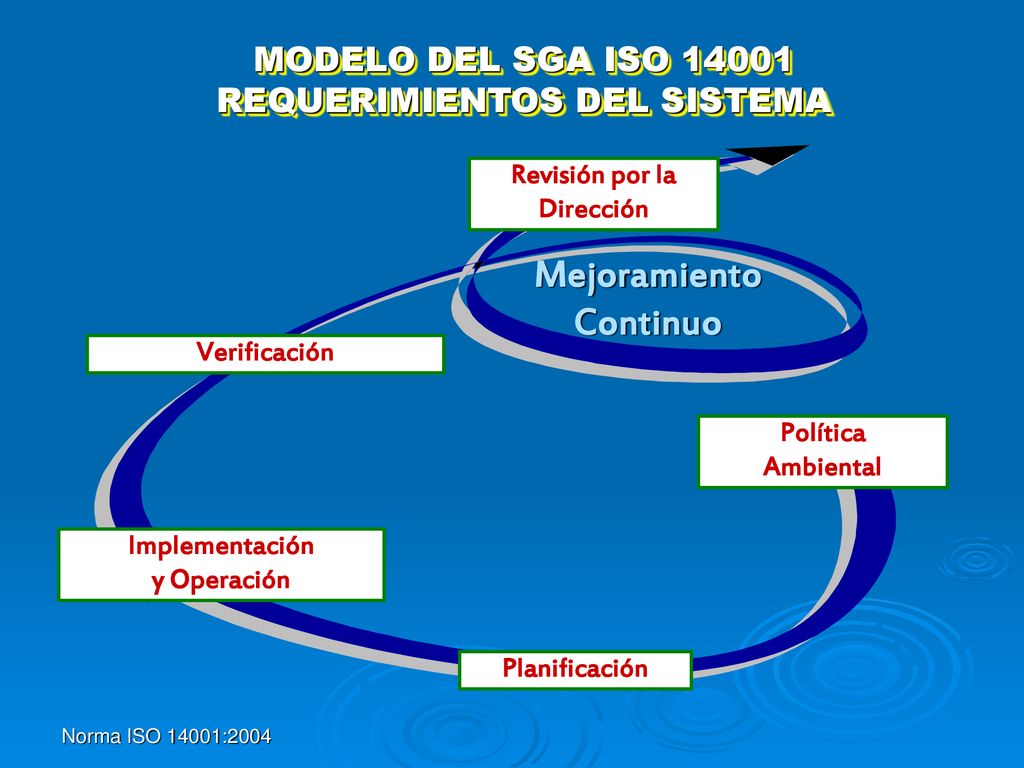 MODELO DEL SGA ISO 14001
REQUERIMIENTOS DEL SISTEMA

Revisión por la Dirección

Mejoramiento Continuo

Verificación

Política Ambiental

Implementación y Operación

Planificación

Norma ISO 14001:2004